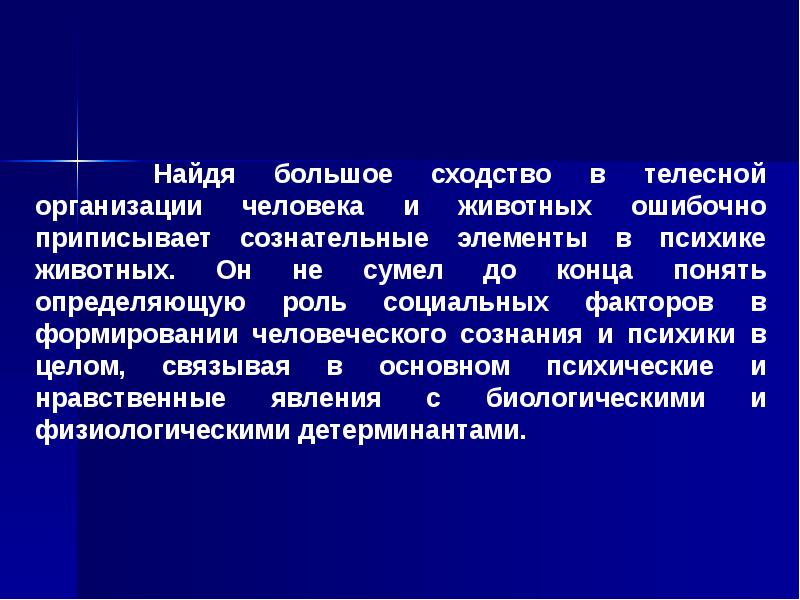 Найдя большое сходство в телесной организации человека и животных ошибочно приписывает сознательные элементы в психике животных. Он не сумел до конца понять определяющую роль социальных факторов в формировании человеческого сознания и психики в целом, связывая в основном психические и нравственные явления с биологическими и физиологическими детерминантами.